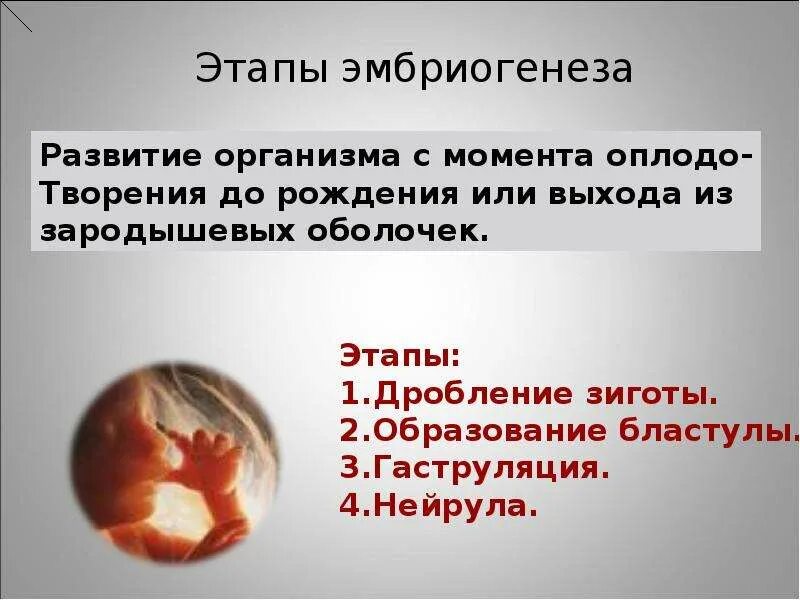 Этапы эмбриогенеза

Развитие организма с момента оплодо-Творения до рождения или выхода из зародышевых оболочек.

Этапы:
1.Дробление зиготы.
2.Образование бластулы.
3.Гаструляция.
4.Нейрула.